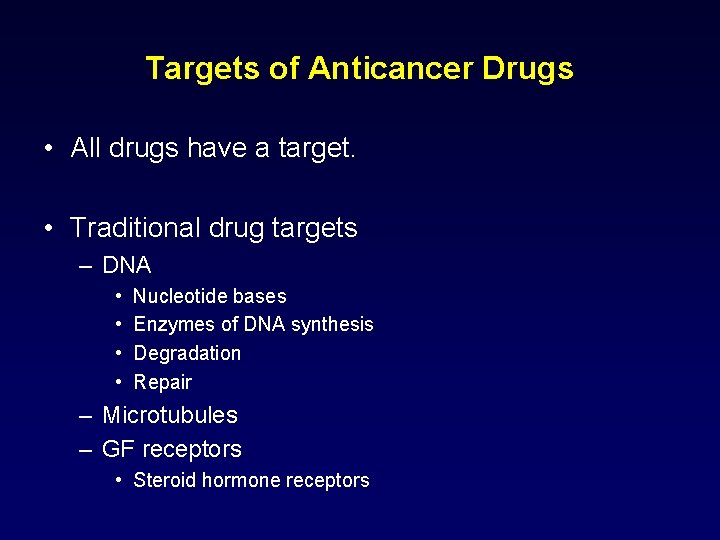 Targets of Anticancer Drugs

• All drugs have a target.

• Traditional drug targets
– DNA
• Nucleotide bases
• Enzymes of DNA synthesis
• Degradation
• Repair
– Microtubules
– GF receptors
• Steroid hormone receptors